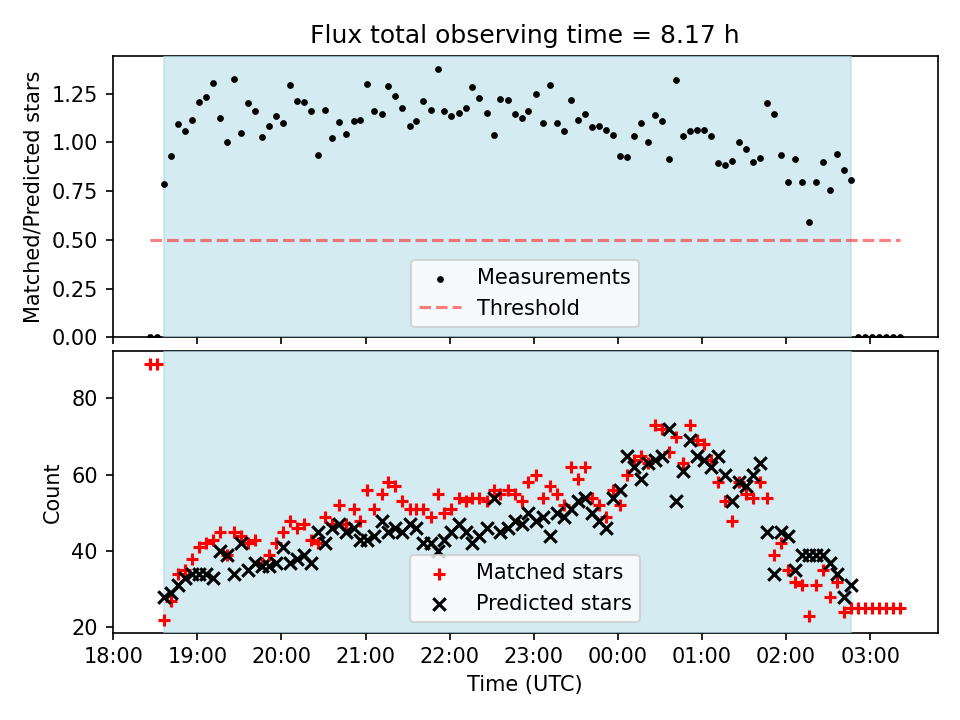 Flux total observing time = 8.17 h

Matched/Predicted stars

1.25
1.00
0.75
0.50
0.25
0.00

Measurements
Threshold

Count

80
60
40
20

Matched stars
Predicted stars

18:00 19:00 20:00 21:00 22:00 23:00 00:00 01:00 02:00 03:00

Time (UTC)